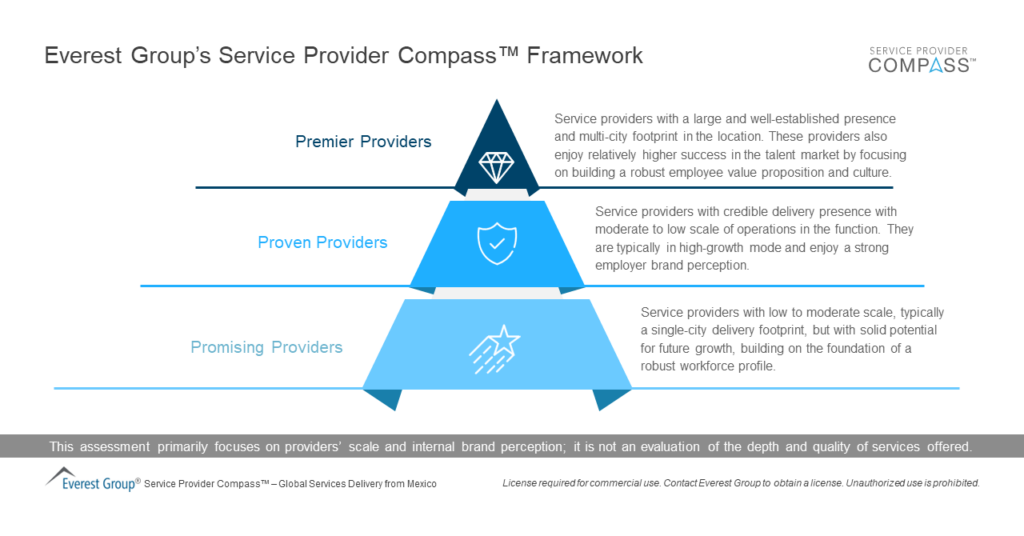 Everest Group's Service Provider Compass™ Framework

SERVICE PROVIDER
COMPASS™

Premier Providers

Service providers with a large and well-established presence and multi-city footprint in the location. These providers also enjoy relatively higher success in the talent market by focusing on building a robust employee value proposition and culture.

Proven Providers

Service providers with credible delivery presence with moderate to low scale of operations in the function. They are typically in high-growth mode and enjoy a strong employer brand perception.

Promising Providers

Service providers with low to moderate scale, typically a single-city delivery footprint, but with solid potential for future growth, building on the foundation of a robust workforce profile.

This assessment primarily focuses on providers' scale and internal brand perception; it is not an evaluation of the depth and quality of services offered.

Everest Group® Service Provider Compass™ – Global Services Delivery from Mexico

License required for commercial use. Contact Everest Group to obtain a license. Unauthorized use is prohibited.